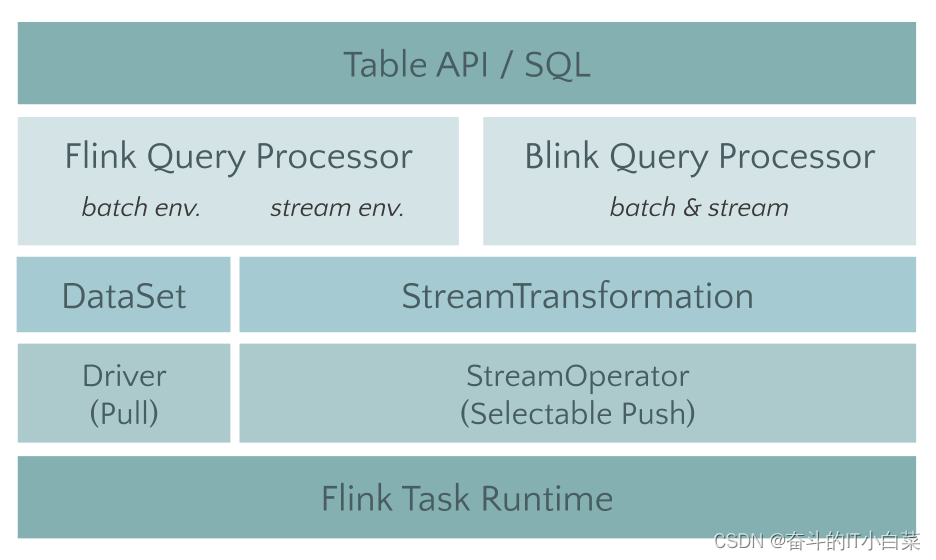 Table API / SQL

Flink Query Processor
batch env. stream env.

Blink Query Processor
batch & stream

DataSet

StreamTransformation

Driver
(Pull)

StreamOperator
(Selectable Push)

Flink Task Runtime

CSDN @奋斗的IT小白菜